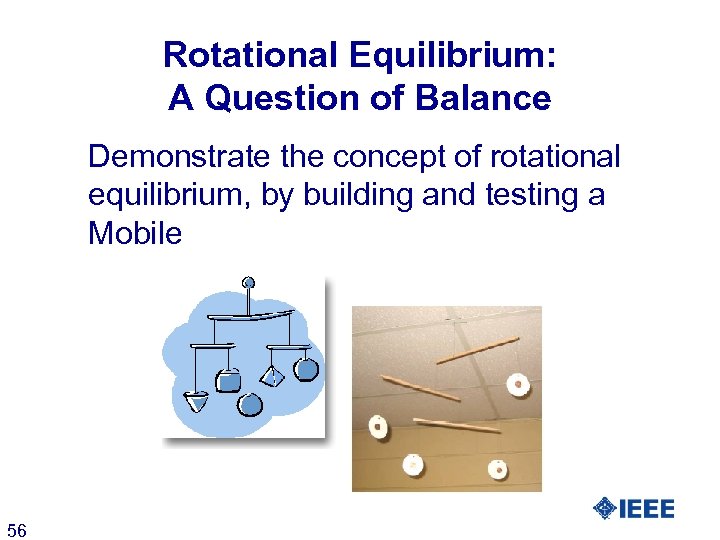 Rotational Equilibrium:
A Question of Balance

Demonstrate the concept of rotational equilibrium, by building and testing a Mobile

IEEE

56